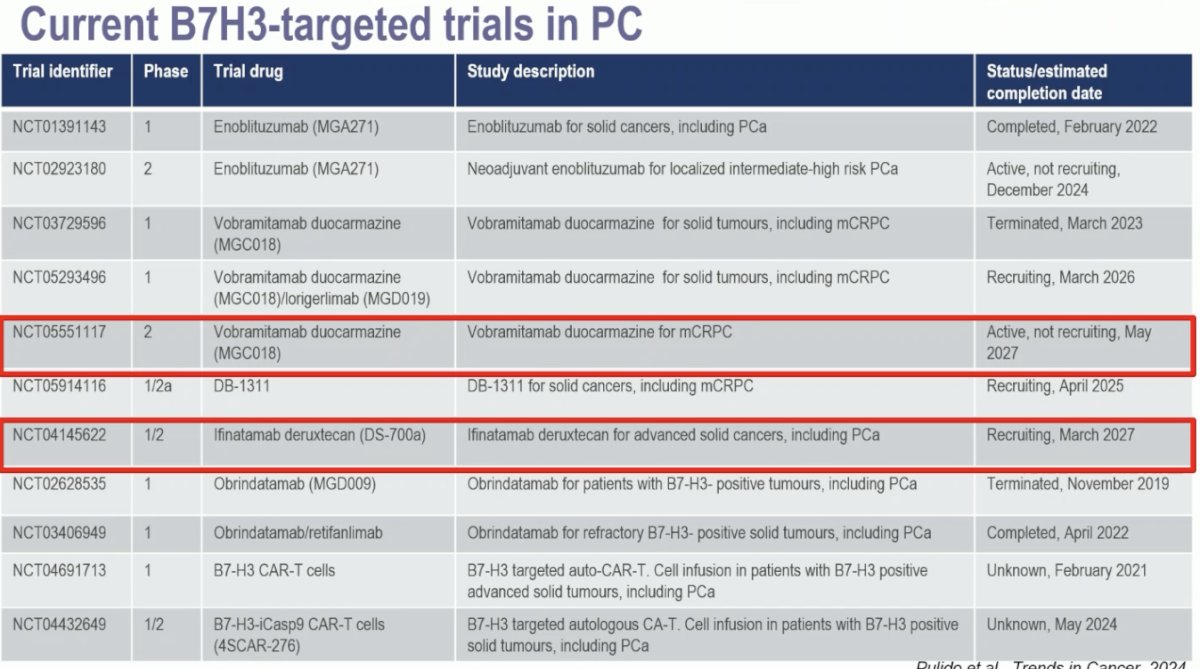 Current B7H3-targeted trials in PC

| Trial identifier | Phase | Trial drug | Study description | Status/estimated completion date |
|---|---|---|---|---|
| NCT01391143 | 1 | Enoblituzumab (MGA271) | Enoblituzumab for solid cancers, including PCa | Completed, February 2022 |
| NCT02923180 | 2 | Enoblituzumab (MGA271) | Neoadjuvant enoblituzumab for localized intermediate-high risk PCa | Active, not recruiting, December 2024 |
| NCT03729596 | 1 | Vobramitamab duocarmazine (MGC018) | Vobramitamab duocarmazine for solid tumours, including mCRPC | Terminated, March 2023 |
| NCT05293496 | 1 | Vobramitamab duocarmazine (MGC018)/lorigerlimab (MGD019) | Vobramitamab duocarmazine for solid tumours, including mCRPC | Recruiting, March 2026 |
| NCT05551117 | 2 | Vobramitamab duocarmazine (MGC018) | Vobramitamab duocarmazine for mCRPC | Active, not recruiting, May 2027 |
| NCT05914116 | 1/2a | DB-1311 | DB-1311 for solid cancers, including mCRPC | Recruiting, April 2025 |
| NCT04145622 | 1/2 | Ifinatamab deruxtecan (DS-700a) | Ifinatamab deruxtecan for advanced solid cancers, including PCa | Recruiting, March 2027 |
| NCT02628535 | 1 | Obrindatamab (MGD009) | Obrindatamab for patients with B7-H3- positive tumours, including PCa | Terminated, November 2019 |
| NCT03406949 | 1 | Obrindatamab/retifanlimab | Obrindatamab for refractory B7-H3- positive solid tumours, including PCa | Completed, April 2022 |
| NCT04691713 | 1 | B7-H3 CAR-T cells | B7-H3 targeted auto-CAR-T. Cell infusion in patients with B7-H3 positive advanced solid tumours, including PCa | Unknown, February 2021 |
| NCT04432649 | 1/2 | B7-H3-iCasp9 CAR-T cells (4SCAR-276) | B7-H3 targeted autologous CA-T. Cell infusion in patients with B7-H3 positive solid tumours, including PCa | Unknown, May 2024 |

Pulido et al., Trends in Cancer, 2024